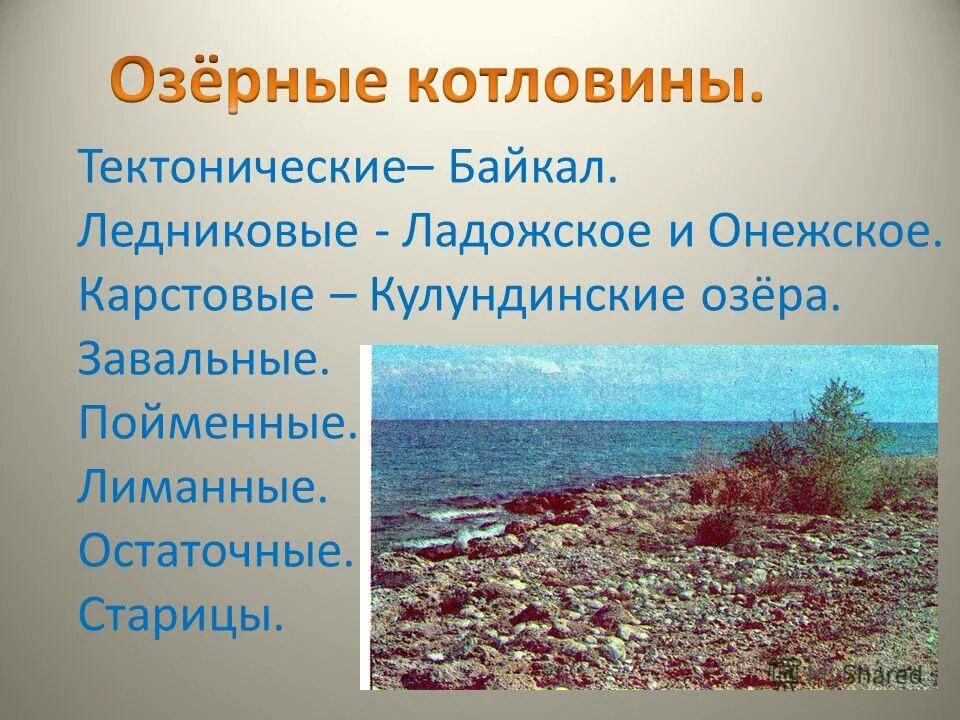 Озёрные котловины.

Тектонические– Байкал.
Ледниковые - Ладожское и Онежское.
Карстовые – Кулундинские озёра.
Завальные.
Пойменные.
Лиманные.
Остаточные.
Старицы.

Shared